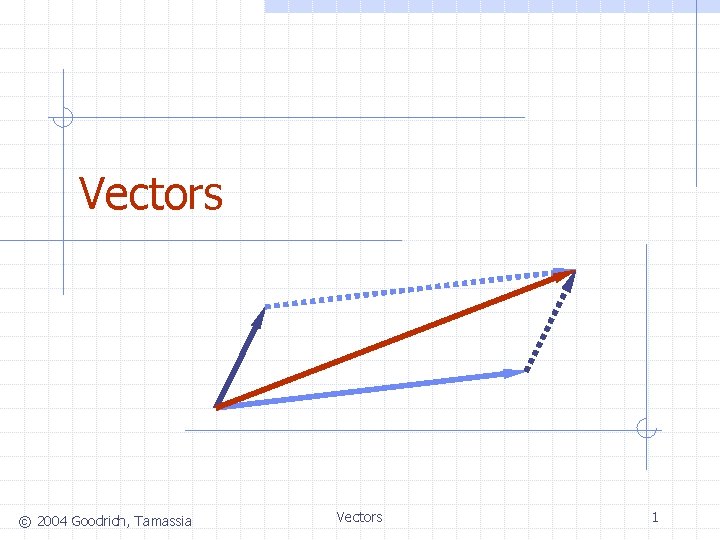 Vectors

© 2004 Goodrich, Tamassia

Vectors

1